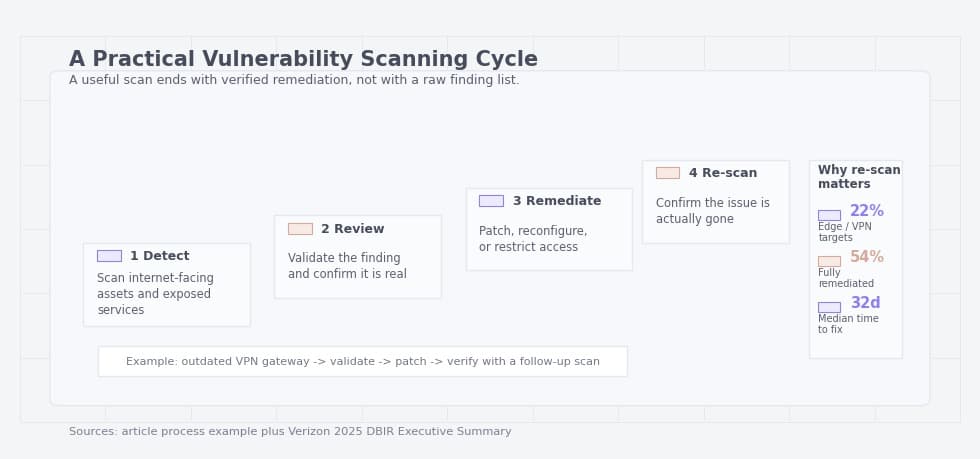 A Practical Vulnerability Scanning Cycle
A useful scan ends with verified remediation, not with a raw finding list.

1 Detect
Scan internet-facing assets and exposed services

2 Review
Validate the finding and confirm it is real

3 Remediate
Patch, reconfigure, or restrict access

4 Re-scan
Confirm the issue is actually gone

Why re-scan matters
22%
Edge / VPN targets
54%
Fully remediated
32d
Median time to fix

Example: outdated VPN gateway -> validate -> patch -> verify with a follow-up scan

Sources: article process example plus Verizon 2025 DBIR Executive Summary